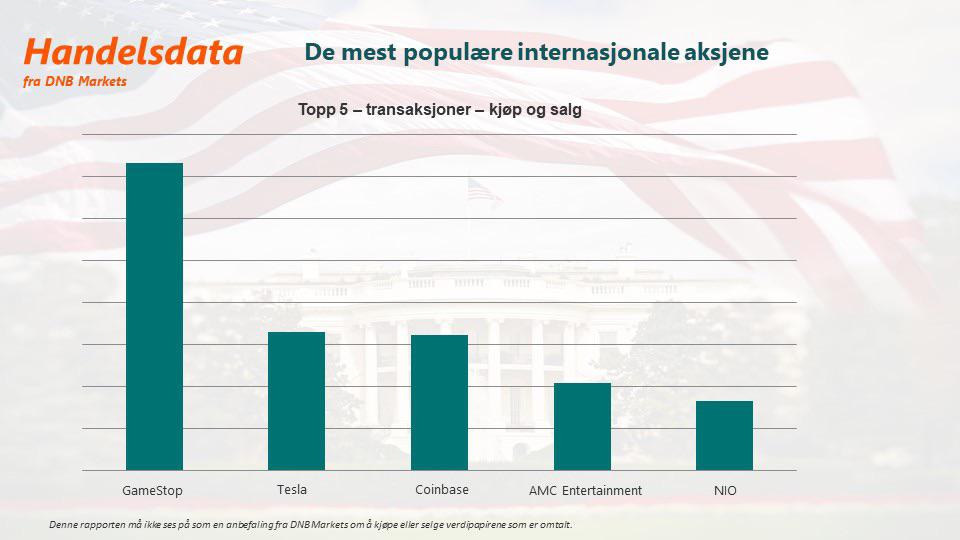 Handelsdata
fra DNB Markets

De mest populære internasjonale aksjene

Topp 5 – transaksjoner – kjøp og salg

GameStop
Tesla
Coinbase
AMC Entertainment
NIO

Denne rapporten må ikke ses på som en anbefaling fra DNB Markets om å kjøpe eller selge verdipapirene som er omtalt.